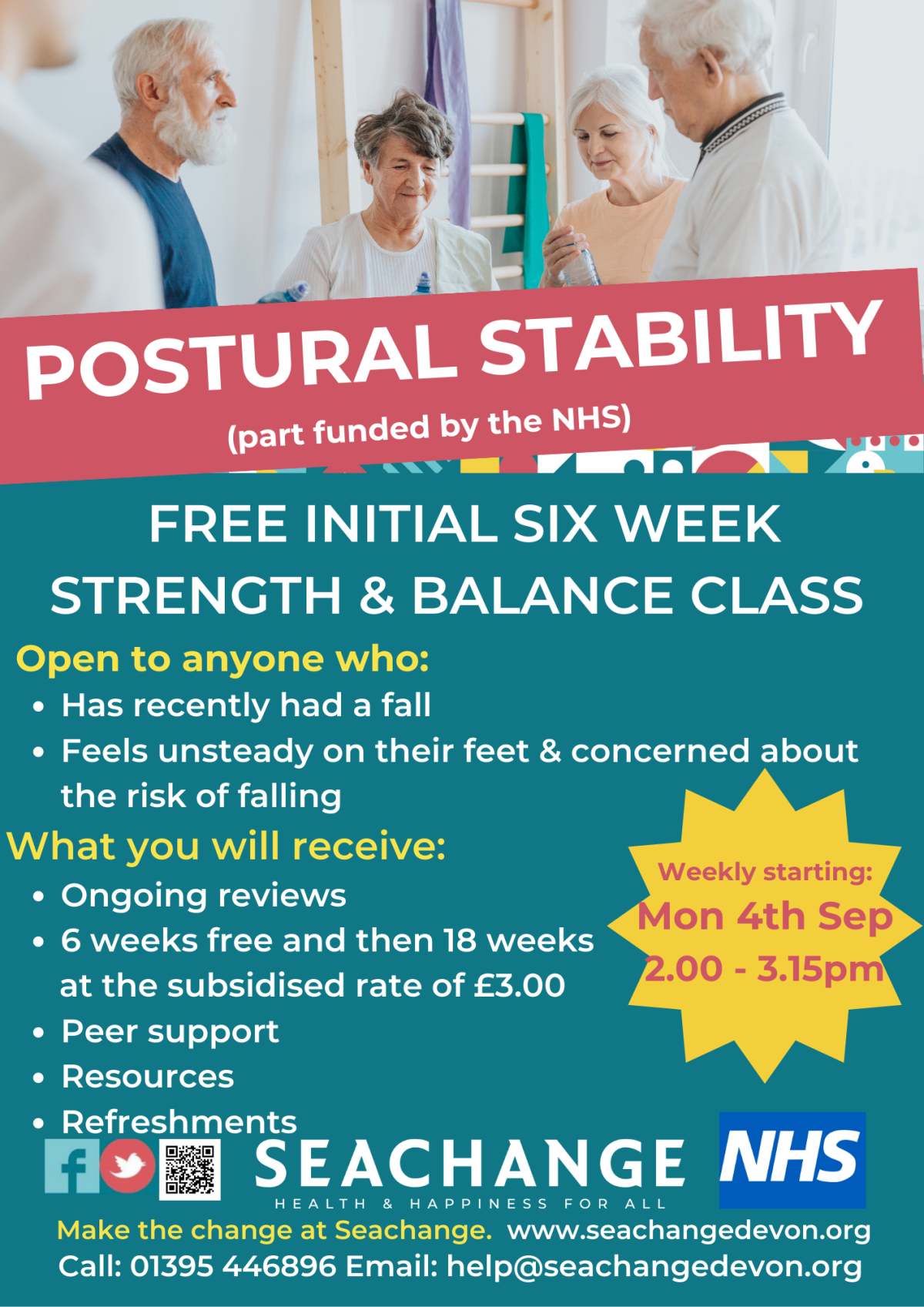 POSTURAL STABILITY
(part funded by the NHS)

FREE INITIAL SIX WEEK STRENGTH & BALANCE CLASS

Open to anyone who:
- Has recently had a fall
- Feels unsteady on their feet & concerned about the risk of falling

What you will receive:
- Ongoing reviews
- 6 weeks free and then 18 weeks at the subsidised rate of £3.00
- Peer support
- Resources
- Refreshments

Weekly starting:
Mon 4th Sep
2.00 - 3.15pm

SEACHANGE
HEALTH & HAPPINESS FOR ALL

NHS

Make the change at Seachange. www.seachangedevon.org
Call: 01395 446896 Email: help@seachangedevon.org